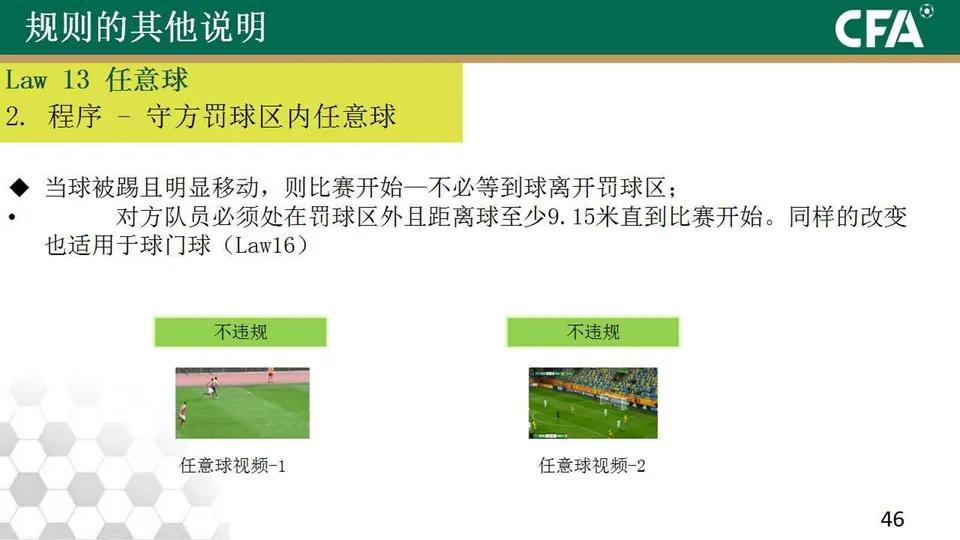 规则的其他说明

CFA

Law 13 任意球
2. 程序 - 守方罚球区内任意球

◆ 当球被踢且明显移动，则比赛开始—不必等到球离开罚球区；
• 对方队员必须处在罚球区外且距离球至少9.15米直到比赛开始。同样的改变也适用于球门球（Law16）

不违规

任意球视频-1

不违规

任意球视频-2

46